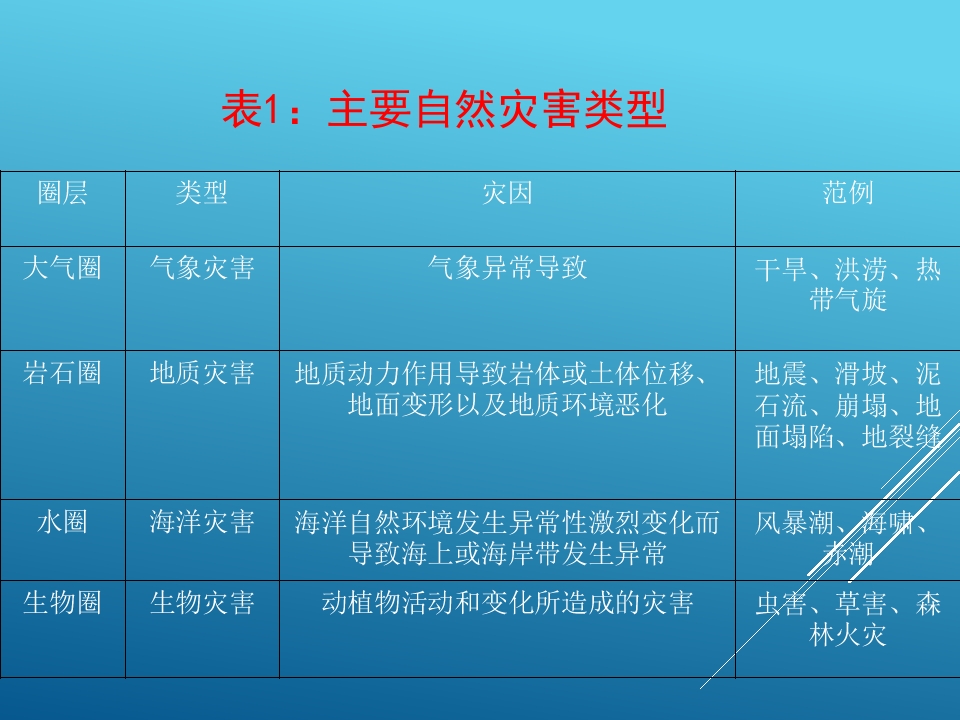 表1：主要自然灾害类型

| 圈层 | 类型 | 灾因 | 范例 |
|---|---|---|---|
| 大气圈 | 气象灾害 | 气象异常导致 | 干旱、洪涝、热带气旋 |
| 岩石圈 | 地质灾害 | 地质动力作用导致岩体或土体位移、地面变形以及地质环境恶化 | 地震、滑坡、泥石流、崩塌、地面塌陷、地裂缝 |
| 水圈 | 海洋灾害 | 海洋自然环境发生异常性激烈变化而导致海上或海岸带发生异常 | 风暴潮、海啸、赤潮 |
| 生物圈 | 生物灾害 | 动植物活动和变化所造成的灾害 | 虫害、草害、森林火灾 |